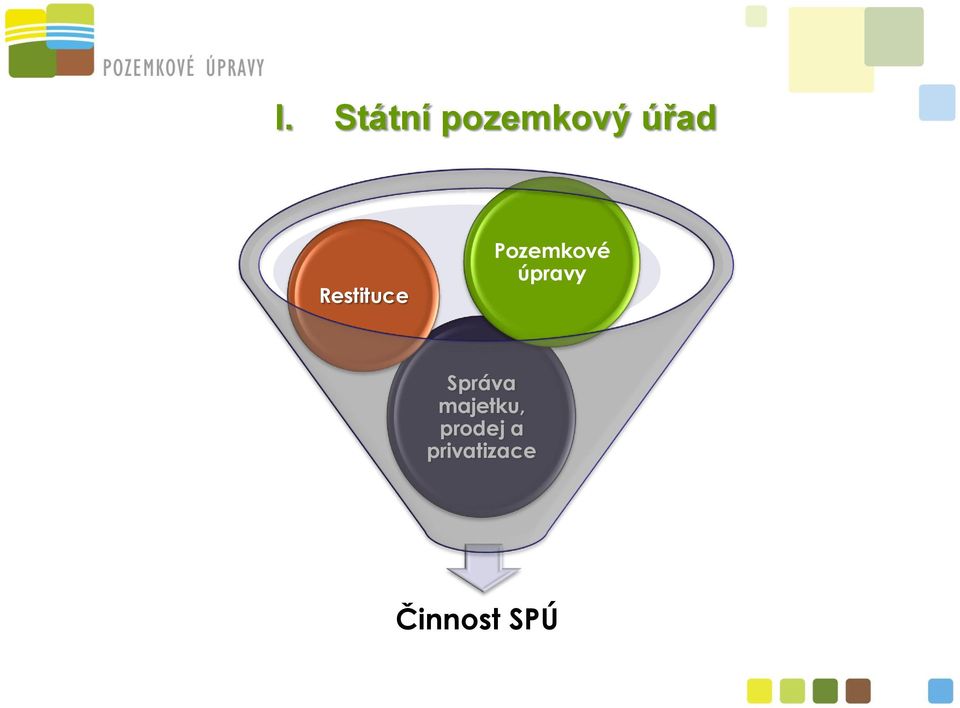 POZEMKOVÉ ÚPRAVY

I. Státní pozemkový úřad

Restituce

Pozemkové úpravy

Správa majetku, prodej a privatizace

Činnost SPÚ